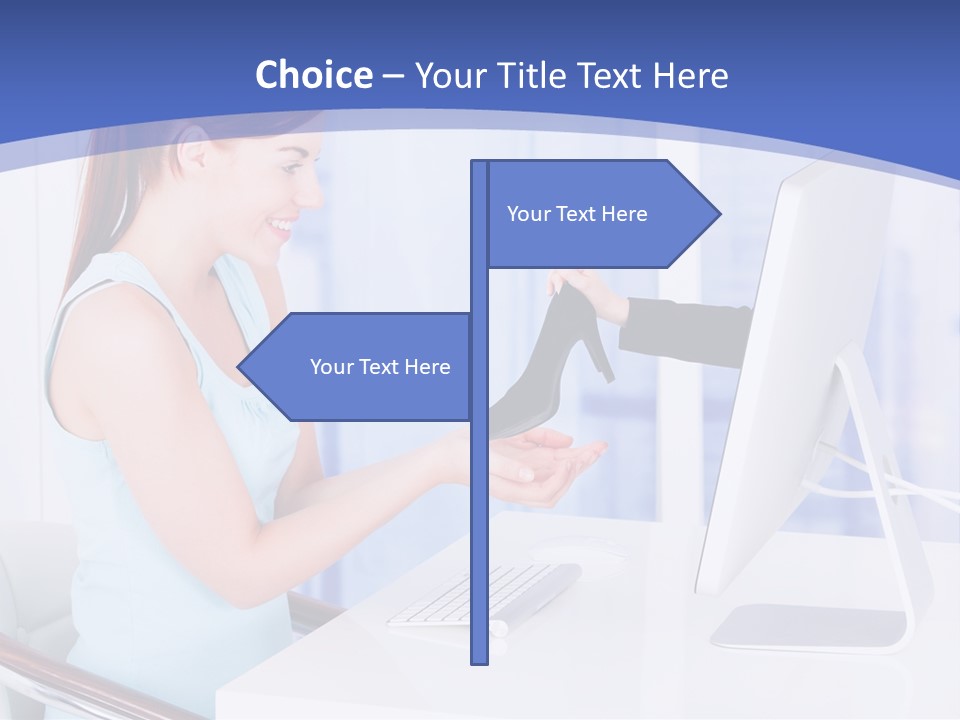 Choice – Your Title Text Here

Your Text Here

Your Text Here